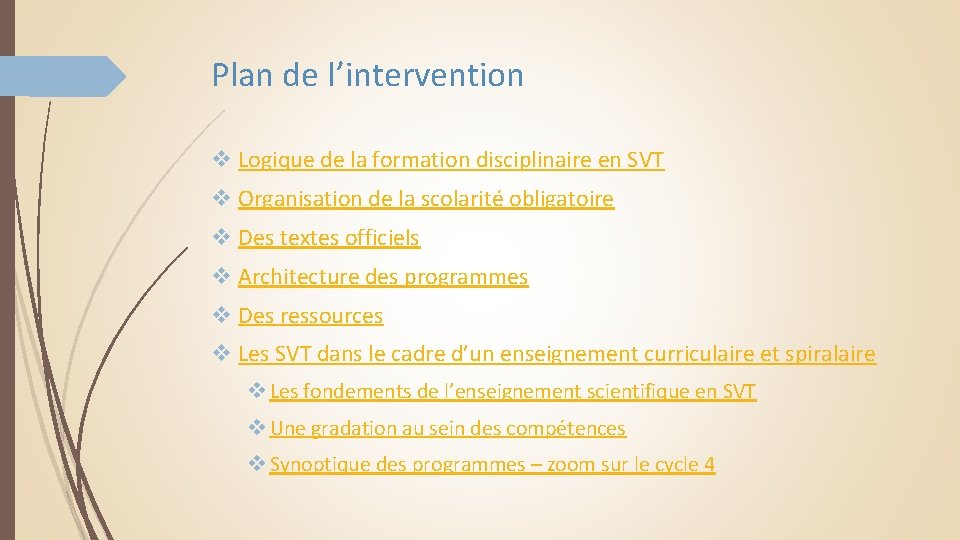 Plan de l’intervention

❖ Logique de la formation disciplinaire en SVT

❖ Organisation de la scolarité obligatoire

❖ Des textes officiels

❖ Architecture des programmes

❖ Des ressources

❖ Les SVT dans le cadre d’un enseignement curriculaire et spiralaire

❖ Les fondements de l’enseignement scientifique en SVT

❖ Une gradation au sein des compétences

❖ Synoptique des programmes – zoom sur le cycle 4